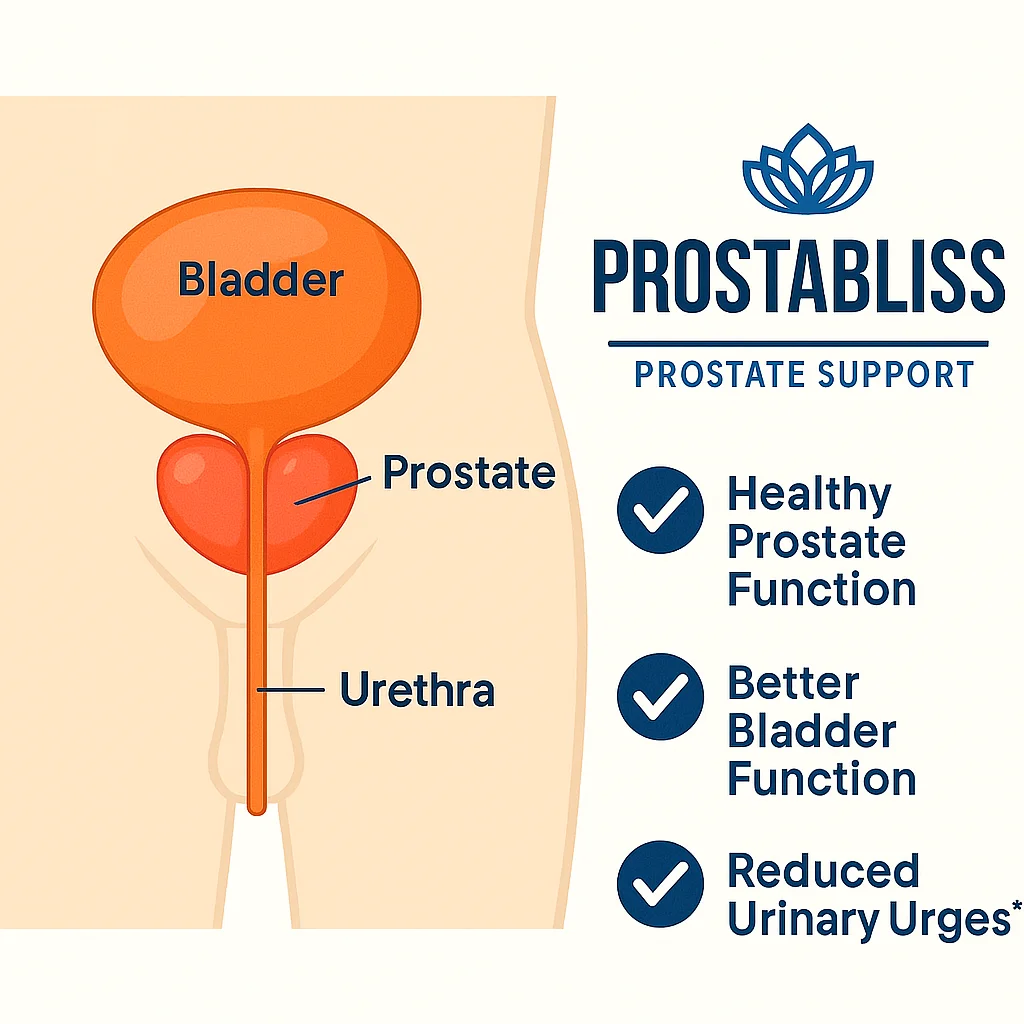 Bladder

Prostate

Urethra

PROSTABLISS

PROSTATE SUPPORT

Healthy Prostate Function

Better Bladder Function

Reduced Urinary Urges*